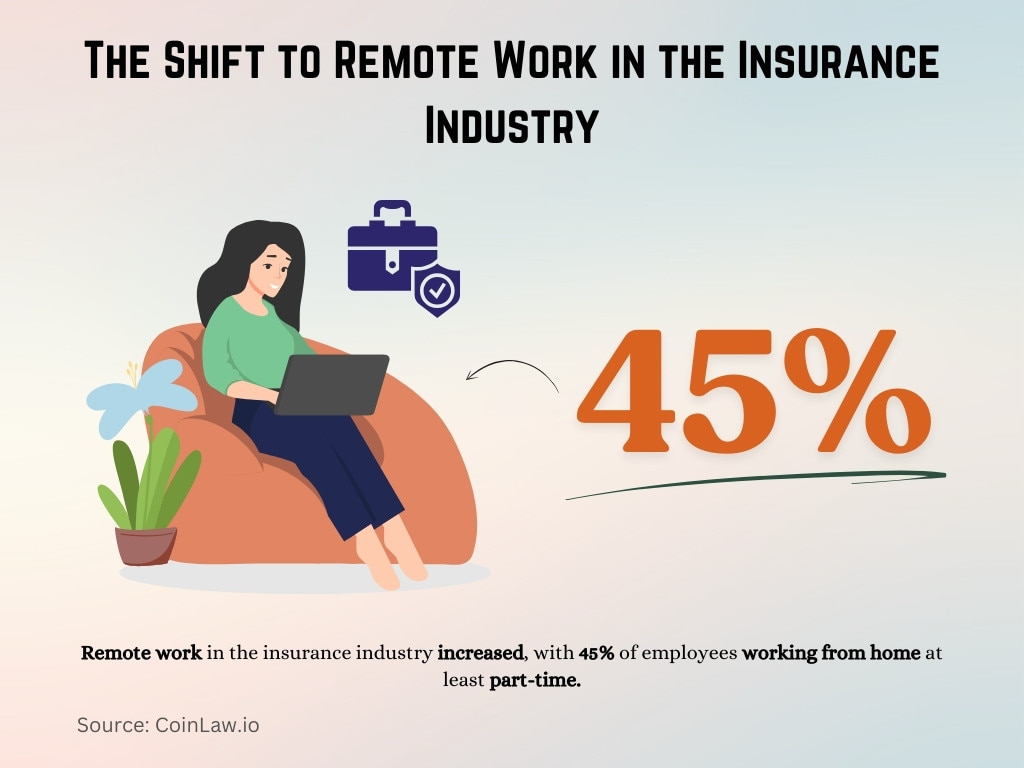 The Shift to Remote Work in the Insurance Industry

45%

Remote work in the insurance industry increased, with 45% of employees working from home at least part-time.

Source: CoinLaw.io